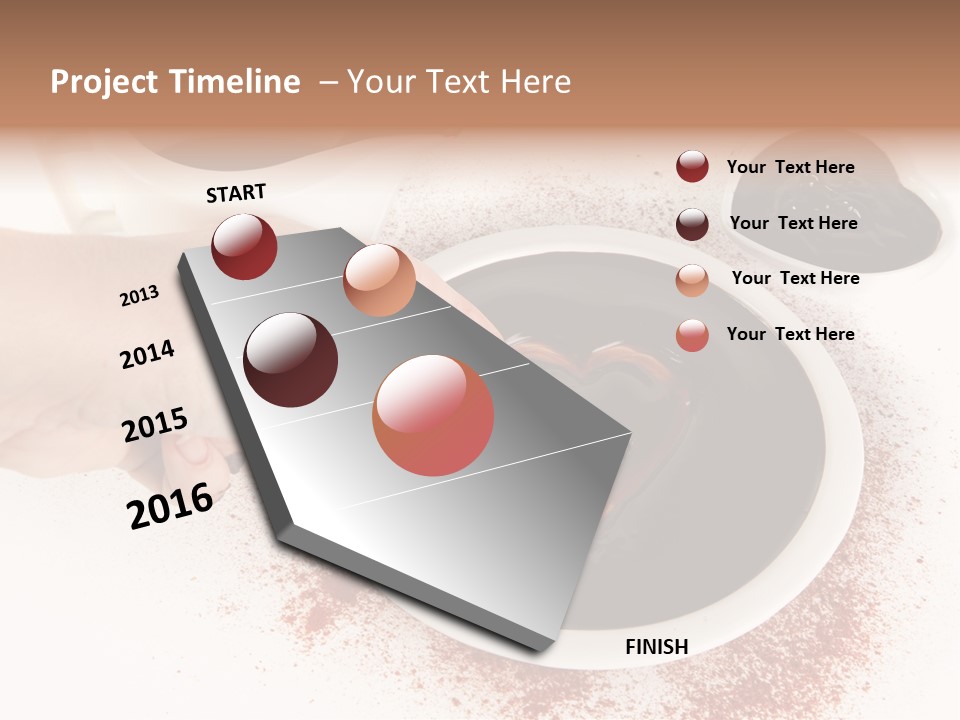 Project Timeline – Your Text Here

START

2013

2014

2015

2016

FINISH

Your Text Here

Your Text Here

Your Text Here

Your Text Here